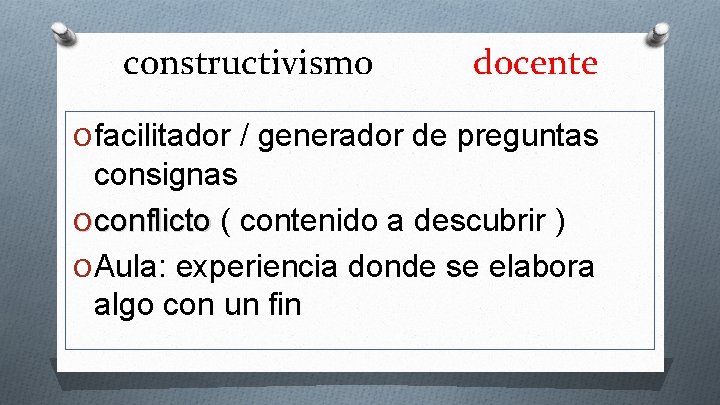 constructivismo docente

O facilitador / generador de preguntas consignas

O conflicto ( contenido a descubrir )

O Aula: experiencia donde se elabora algo con un fin